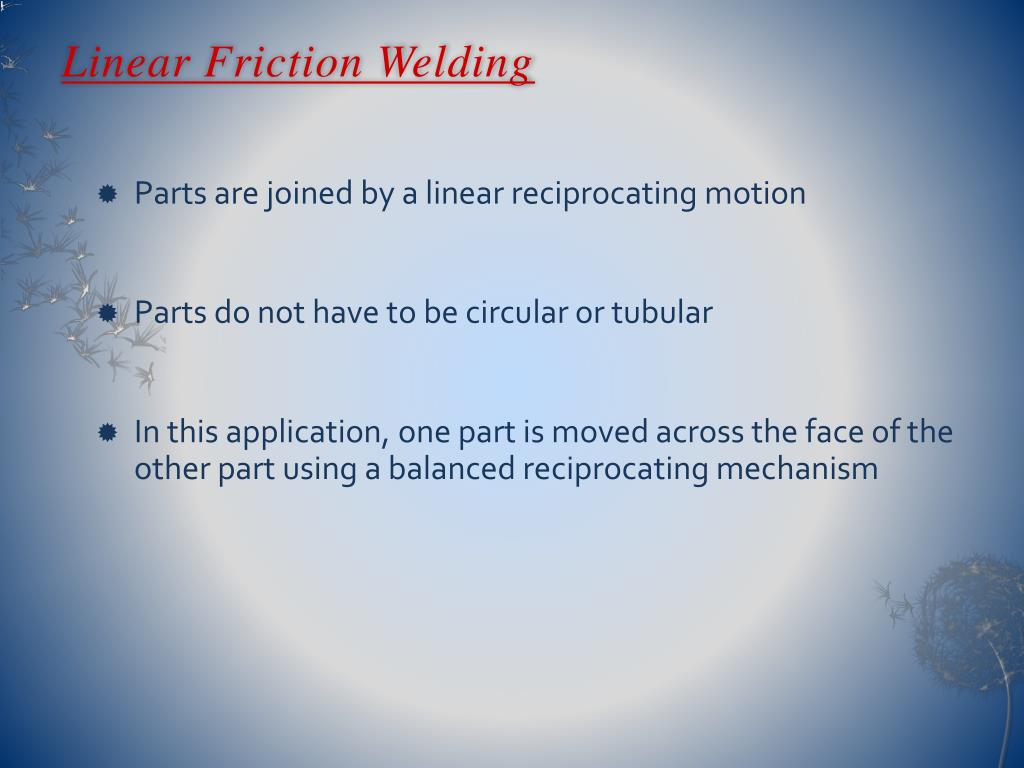 Linear Friction Welding

Parts are joined by a linear reciprocating motion

Parts do not have to be circular or tubular

In this application, one part is moved across the face of the other part using a balanced reciprocating mechanism